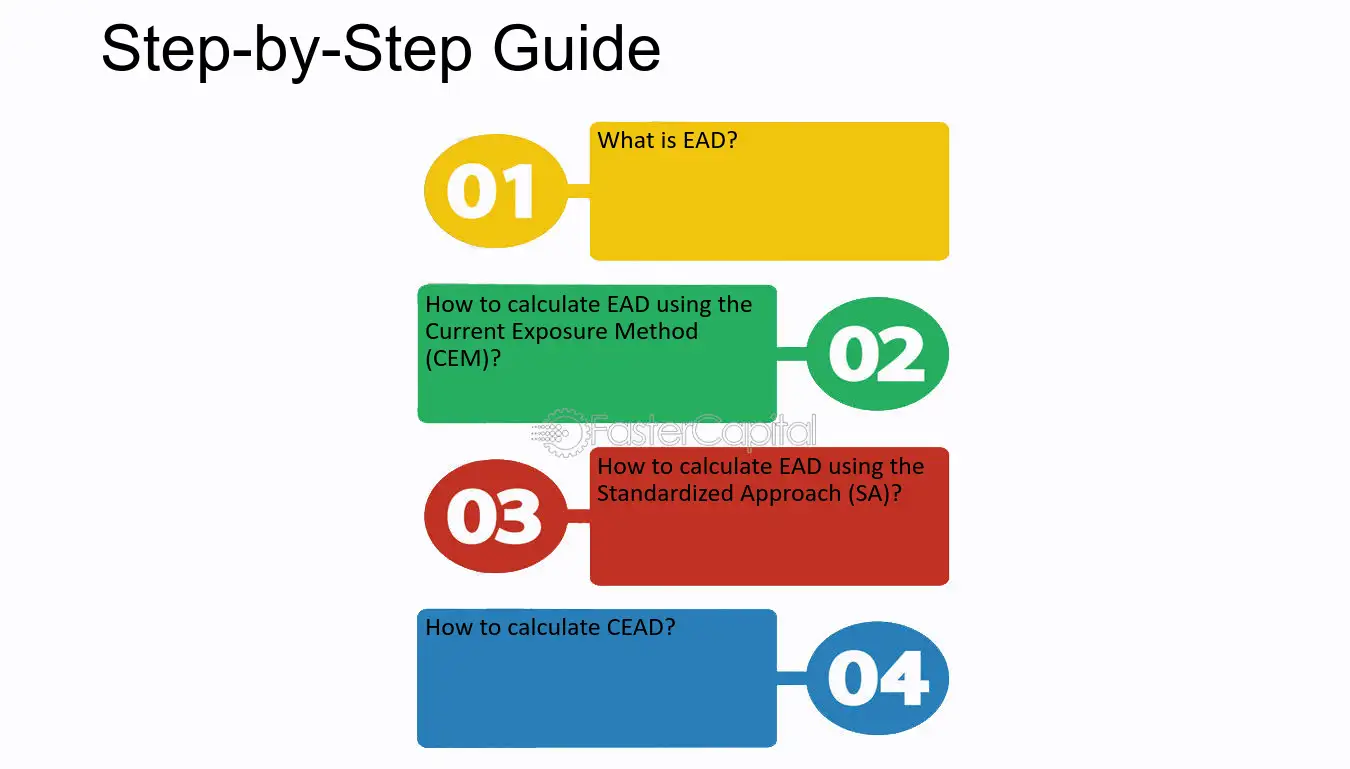 Step-by-Step Guide

01

What is EAD?

How to calculate EAD using the Current Exposure Method (CEM)?

02

03

How to calculate EAD using the Standardized Approach (SA)?

How to calculate CEAD?

04

FasterCapital